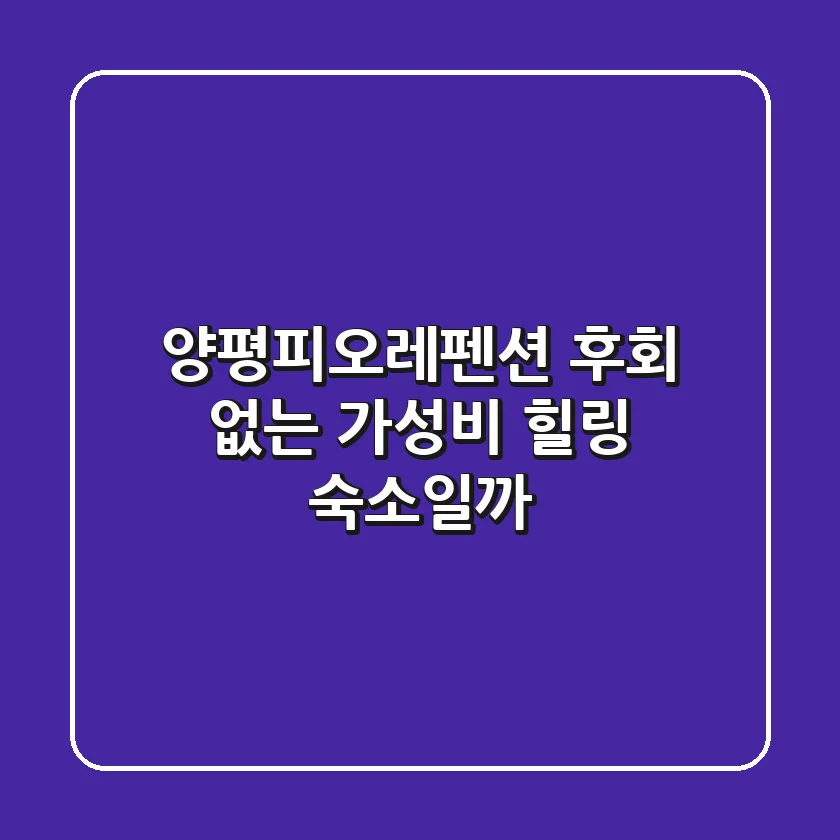 양평피오레펜션 후회 없는 가성비 힐링 숙소일까